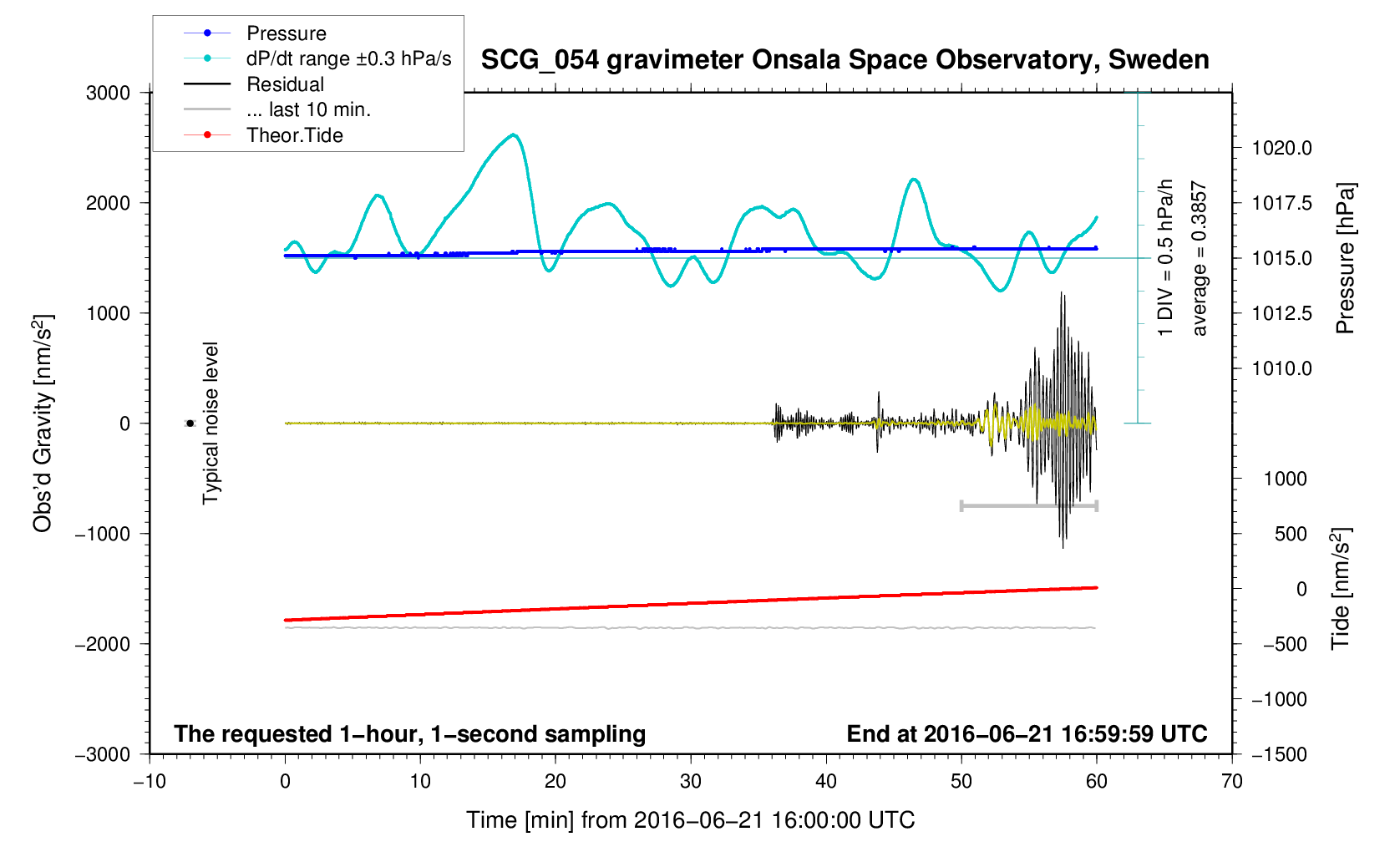 Pressure
dP/dt range ±0.3 hPa/s
Residual
... last 10 min.
Theor.Tide

SCG_054 gravimeter Onsala Space Observatory, Sweden

3000
2000
1000
0
−1000
−2000
−3000

Obs'd Gravity [nm/s$^2$]

Typical noise level

1 DIV = 0.5 hPa/h
average = 0.3857

1020.0
1017.5
1015.0
1012.5
1010.0

Pressure [hPa]

1000
500
0
−500
−1000
−1500

Tide [nm/s$^2$]

The requested 1−hour, 1−second sampling

End at 2016−06−21 16:59:59 UTC

−10
0
10
20
30
40
50
60
70

Time [min] from 2016−06−21 16:00:00 UTC